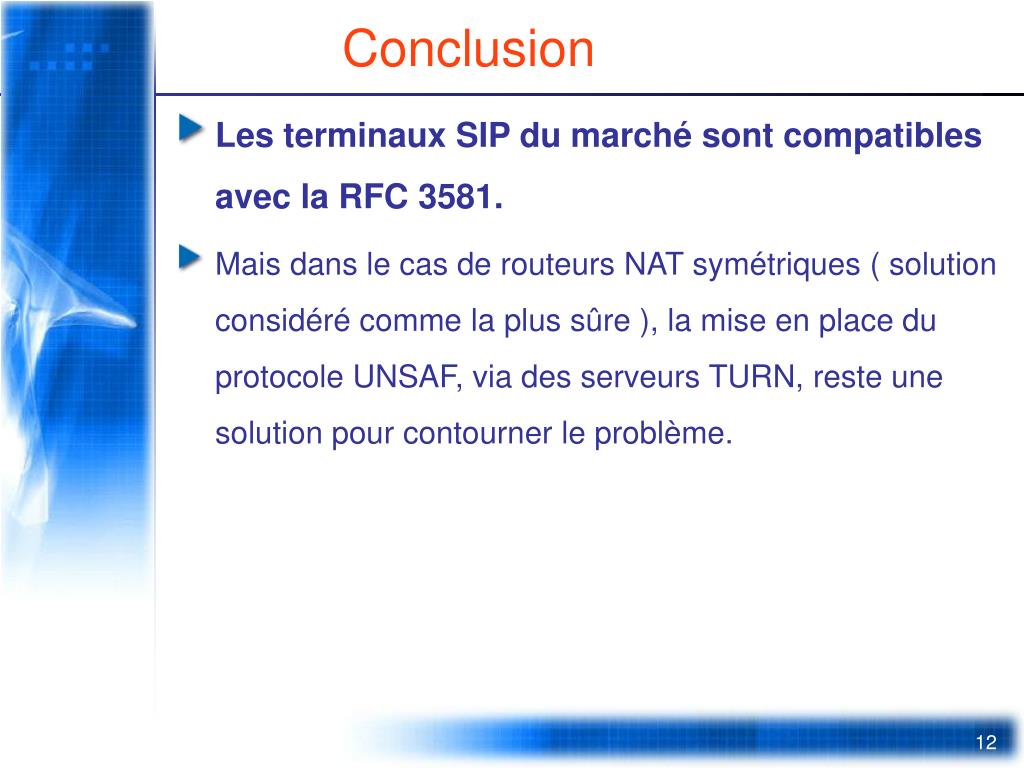 Conclusion

Les terminaux SIP du marché sont compatibles avec la RFC 3581.

Mais dans le cas de routeurs NAT symétriques ( solution considéré comme la plus sûre ), la mise en place du protocole UNSAF, via des serveurs TURN, reste une solution pour contourner le problème.

12